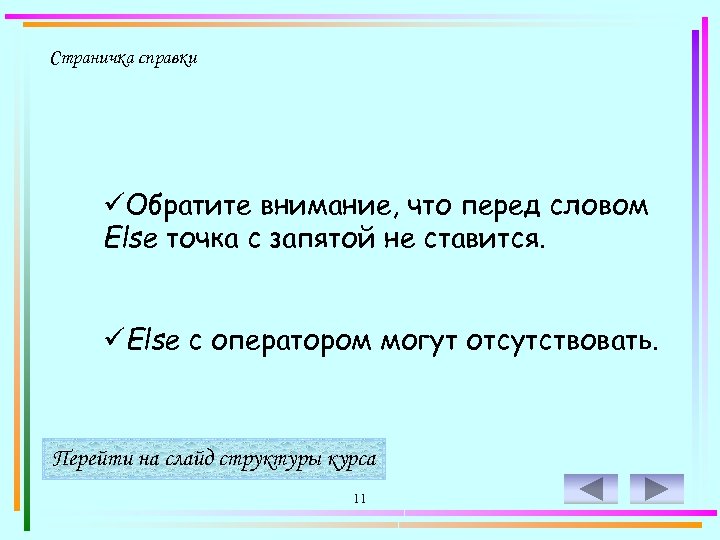 Страничка справки

✓Обратите внимание, что перед словом Else точка с запятой не ставится.

✓Else с оператором могут отсутствовать.

Перейти на слайд структуры курса

11